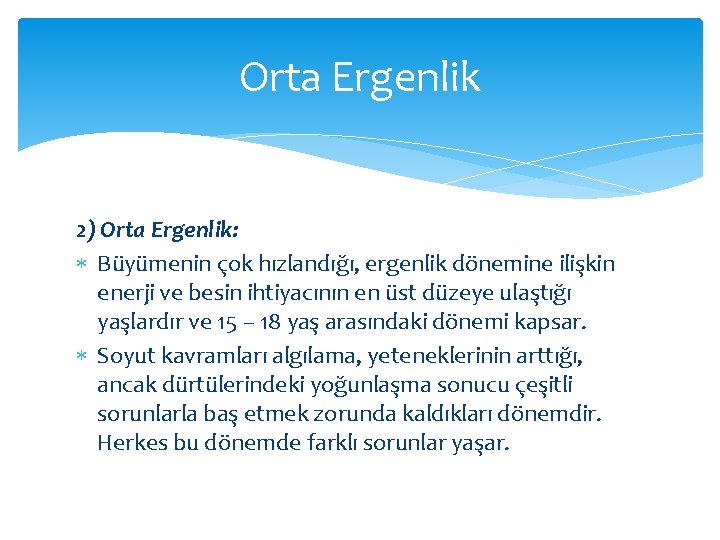 Orta Ergenlik

2) Orta Ergenlik:

∗ Büyümenin çok hızlandığı, ergenlik dönemine ilişkin enerji ve besin ihtiyacının en üst düzeye ulaştığı yaşlardır ve 15 – 18 yaş arasındaki dönemi kapsar.

∗ Soyut kavramları algılama, yeteneklerinin arttığı, ancak dürtülerindeki yoğunlaşma sonucu çeşitli sorunlarla baş etmek zorunda kaldıkları dönemdir. Herkes bu dönemde farklı sorunlar yaşar.